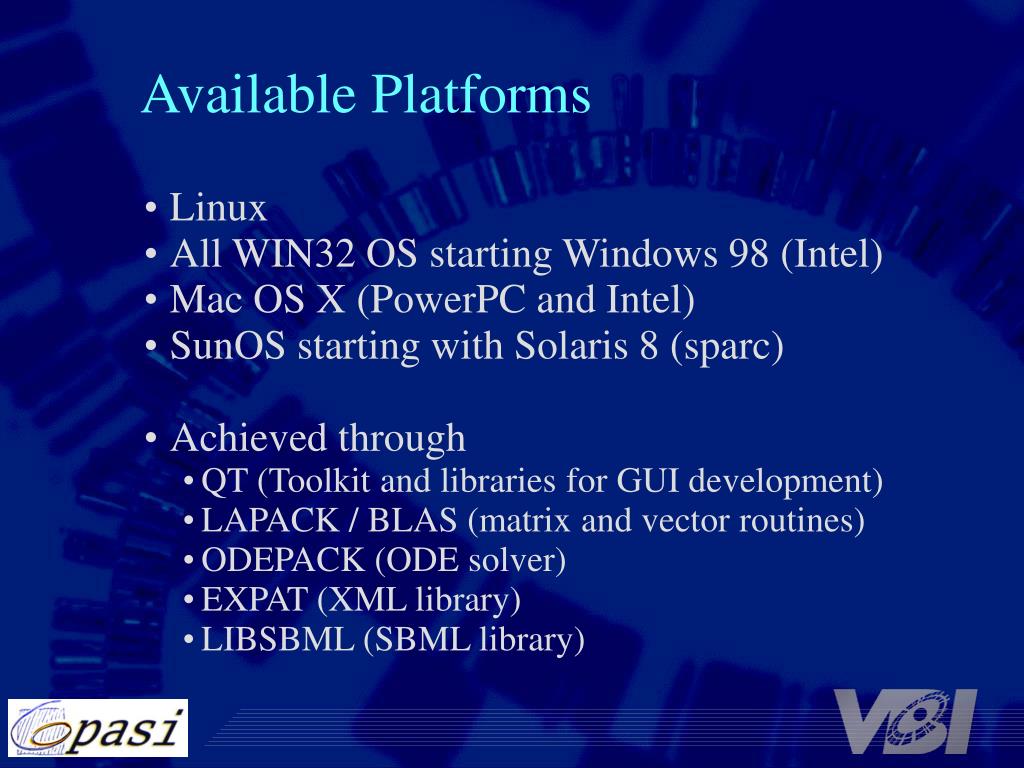 Available Platforms

• Linux
• All WIN32 OS starting Windows 98 (Intel)
• Mac OS X (PowerPC and Intel)
• SunOS starting with Solaris 8 (sparc)

• Achieved through
• QT (Toolkit and libraries for GUI development)
• LAPACK / BLAS (matrix and vector routines)
• ODEPACK (ODE solver)
• EXPAT (XML library)
• LIBSBML (SBML library)

Copasi

VBI